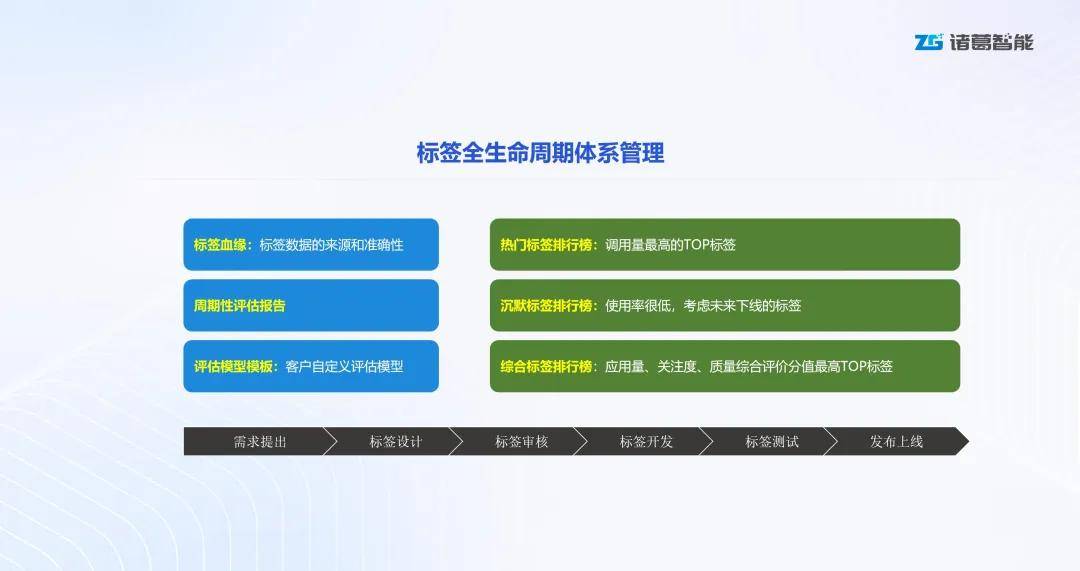 ZG 诸葛智能

标签全生命周期体系管理

标签血缘：标签数据的来源和准确性

周期性评估报告

评估模型模板：客户自定义评估模型

热门标签排行榜：调用量最高的TOP标签

沉默标签排行榜：使用率很低，考虑未来下线的标签

综合标签排行榜：应用量、关注度、质量综合评价分值最高TOP标签

需求提出 标签设计 标签审核 标签开发 标签测试 发布上线